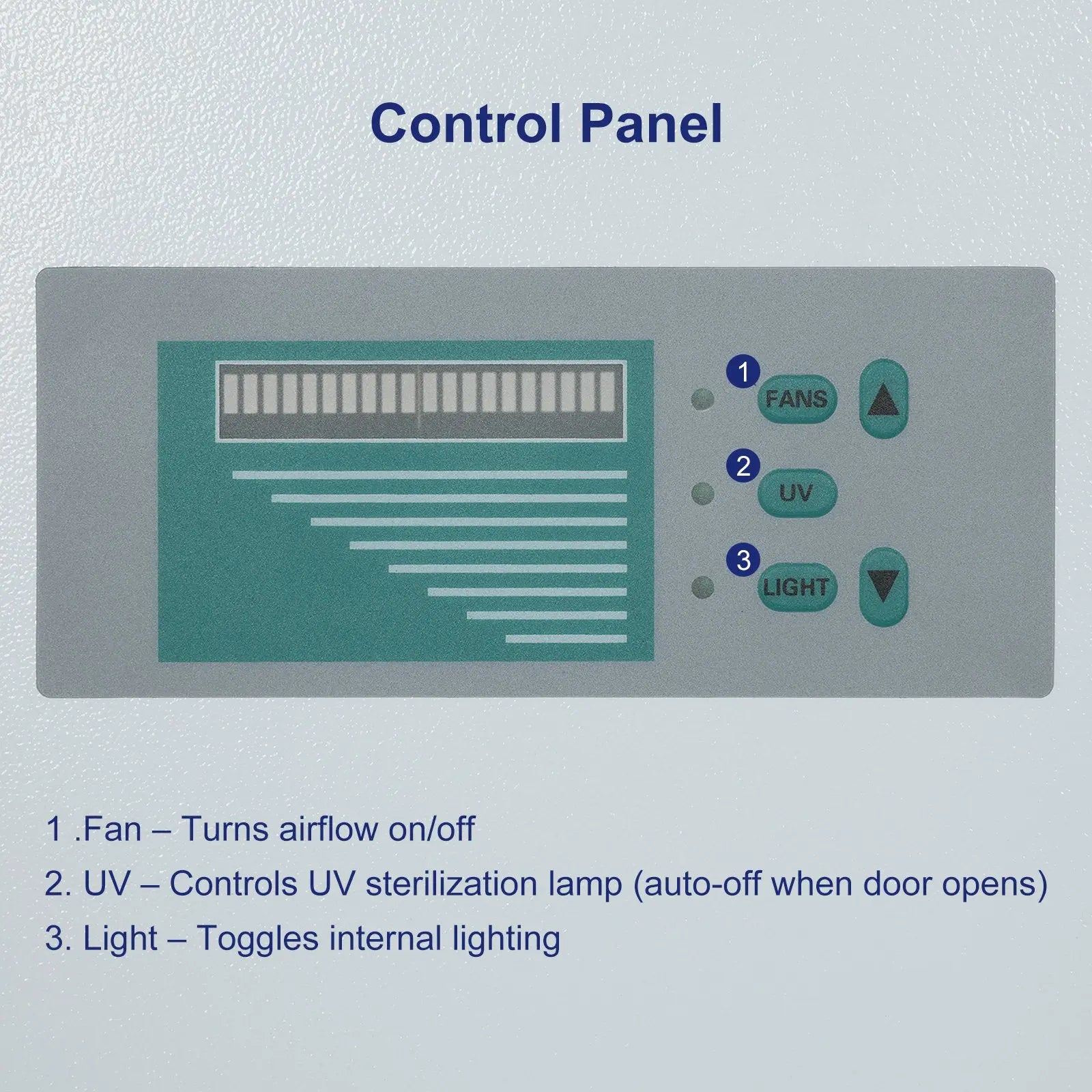 Control Panel

1 FANS
2 UV
3 LIGHT

1 .Fan – Turns airflow on/off

2. UV – Controls UV sterilization lamp (auto-off when door opens)

3. Light – Toggles internal lighting